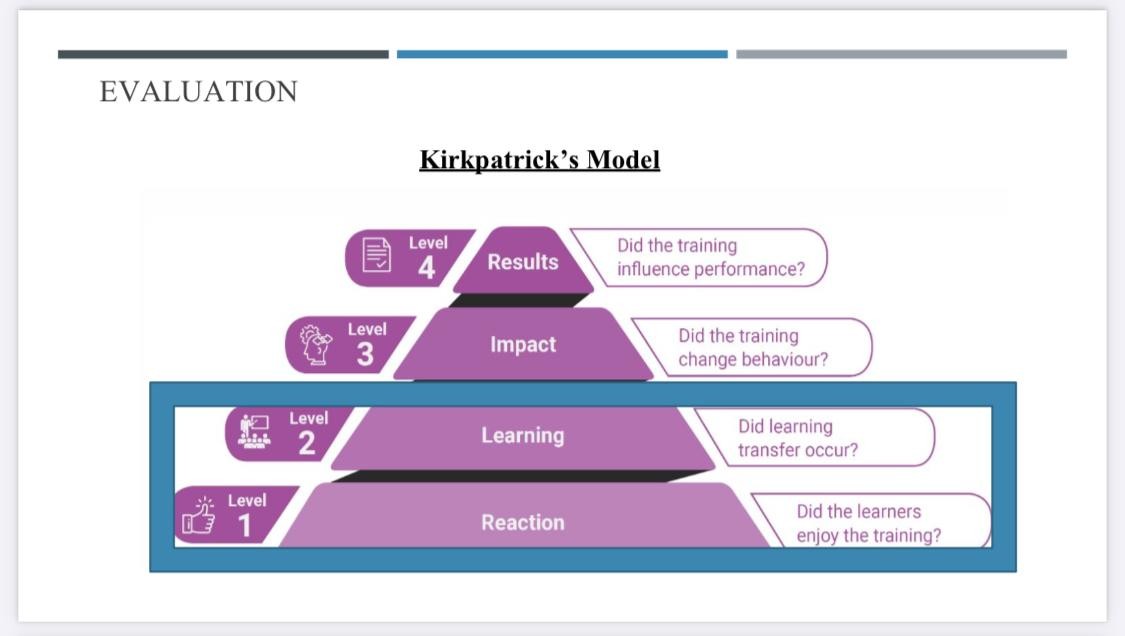 EVALUATION

Kirkpatrick's Model

Level 4 Results Did the training influence performance?

Level 3 Impact Did the training change behaviour?

Level 2 Learning Did learning transfer occur?

Level 1 Reaction Did the learners enjoy the training?